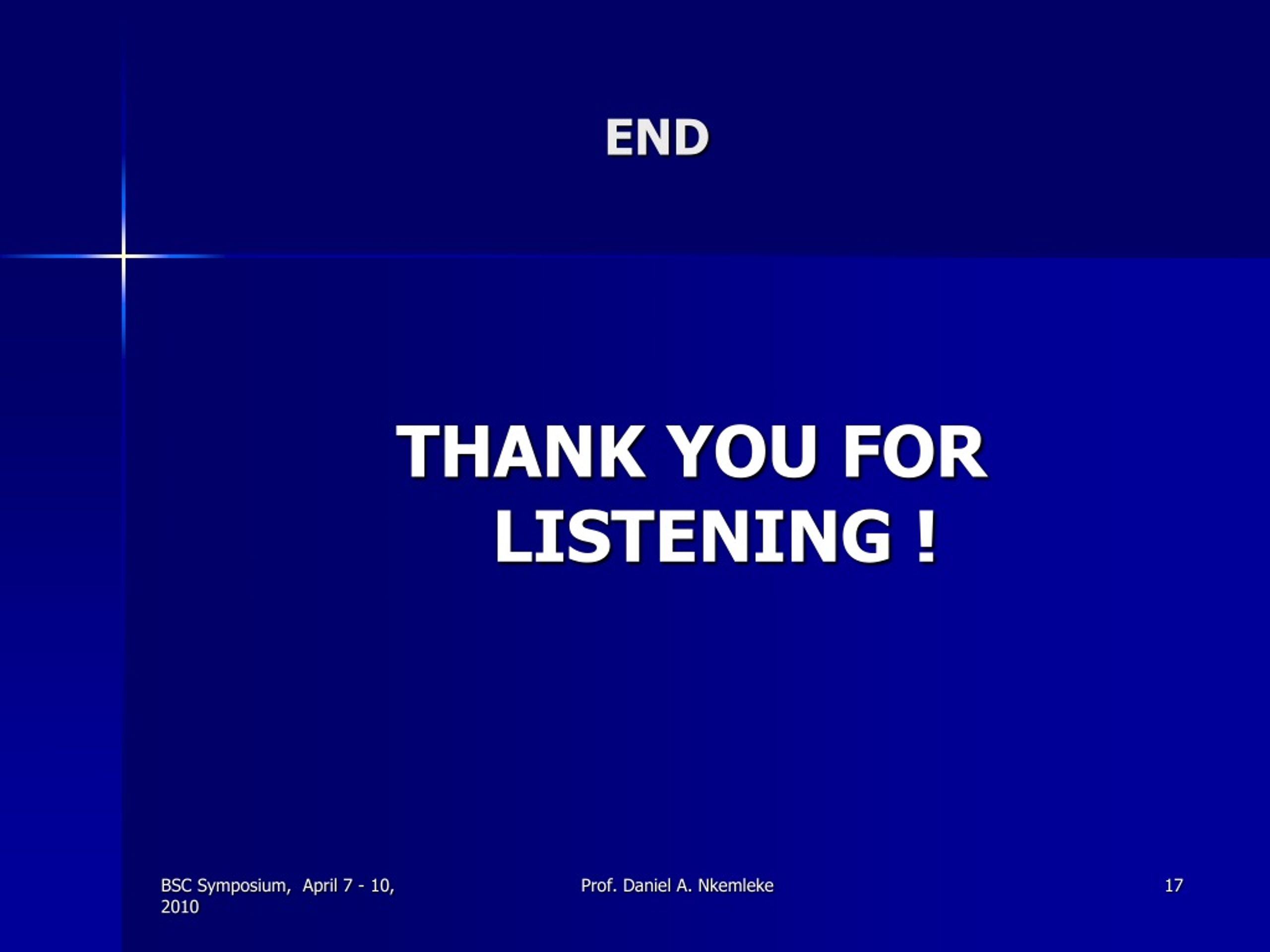 END

THANK YOU FOR LISTENING !

BSC Symposium, April 7 - 10, 2010

Prof. Daniel A. Nkemleke

17